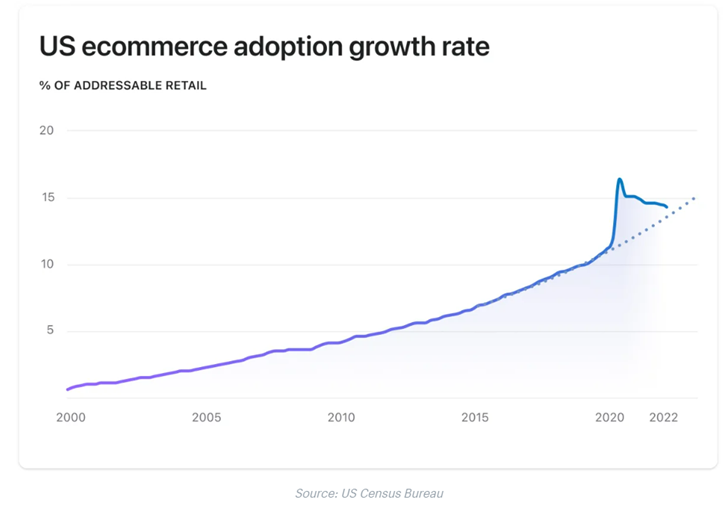 US ecommerce adoption growth rate

% OF ADDRESSABLE RETAIL

20

15

10

5

2000

2005

2010

2015

2020

2022

Source: US Census Bureau